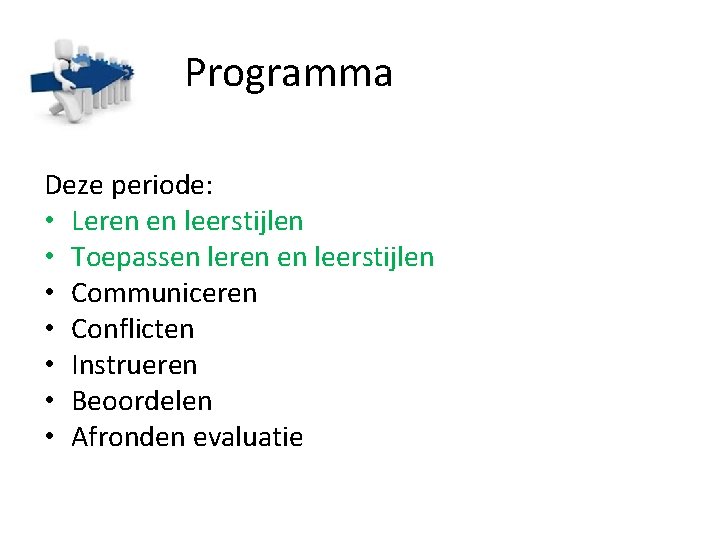 Programma

Deze periode:
• Leren en leerstijlen
• Toepassen leren en leerstijlen
• Communiceren
• Conflicten
• Instrueren
• Beoordelen
• Afronden evaluatie